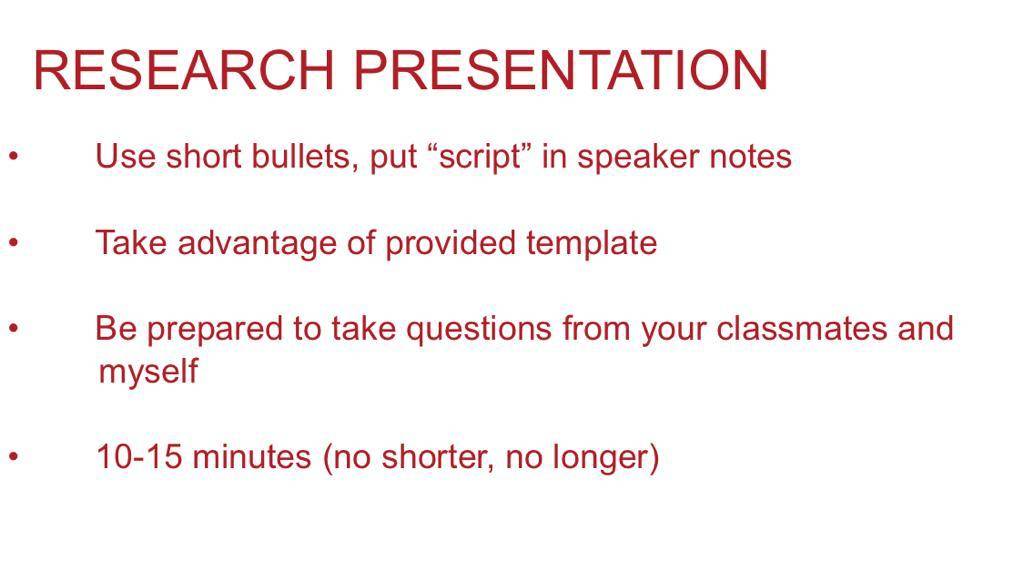 RESEARCH PRESENTATION

• Use short bullets, put “script” in speaker notes

• Take advantage of provided template

• Be prepared to take questions from your classmates and myself

• 10-15 minutes (no shorter, no longer)